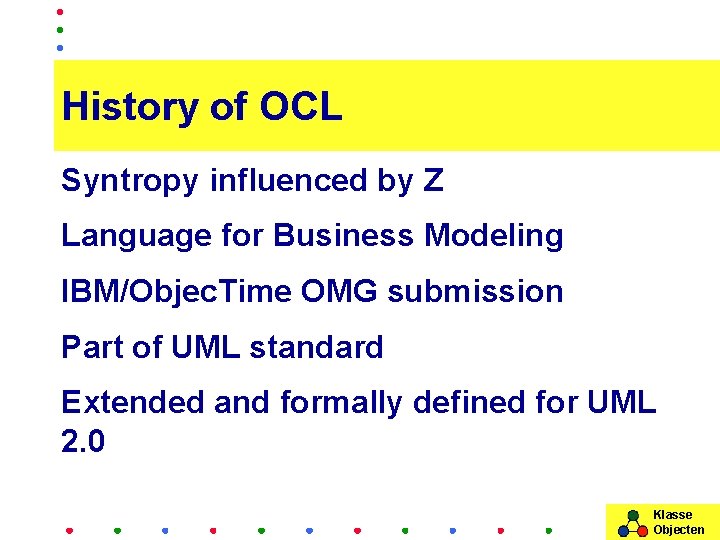 History of OCL

Syntropy influenced by Z

Language for Business Modeling

IBM/ObjecTime OMG submission

Part of UML standard

Extended and formally defined for UML 2.0

Klasse Objecten